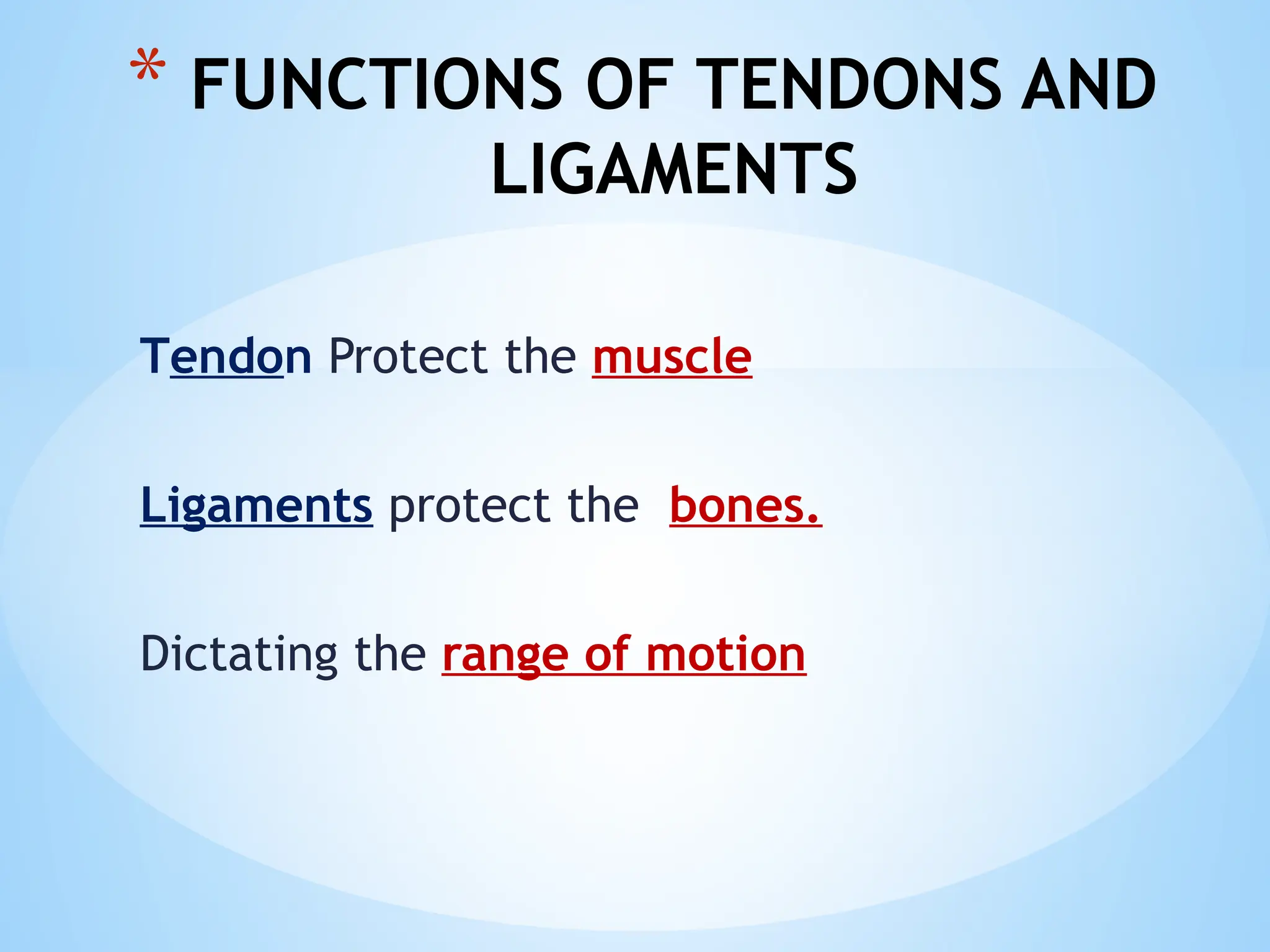 * FUNCTIONS OF TENDONS AND LIGAMENTS

Tendon Protect the muscle

Ligaments protect the bones.

Dictating the range of motion